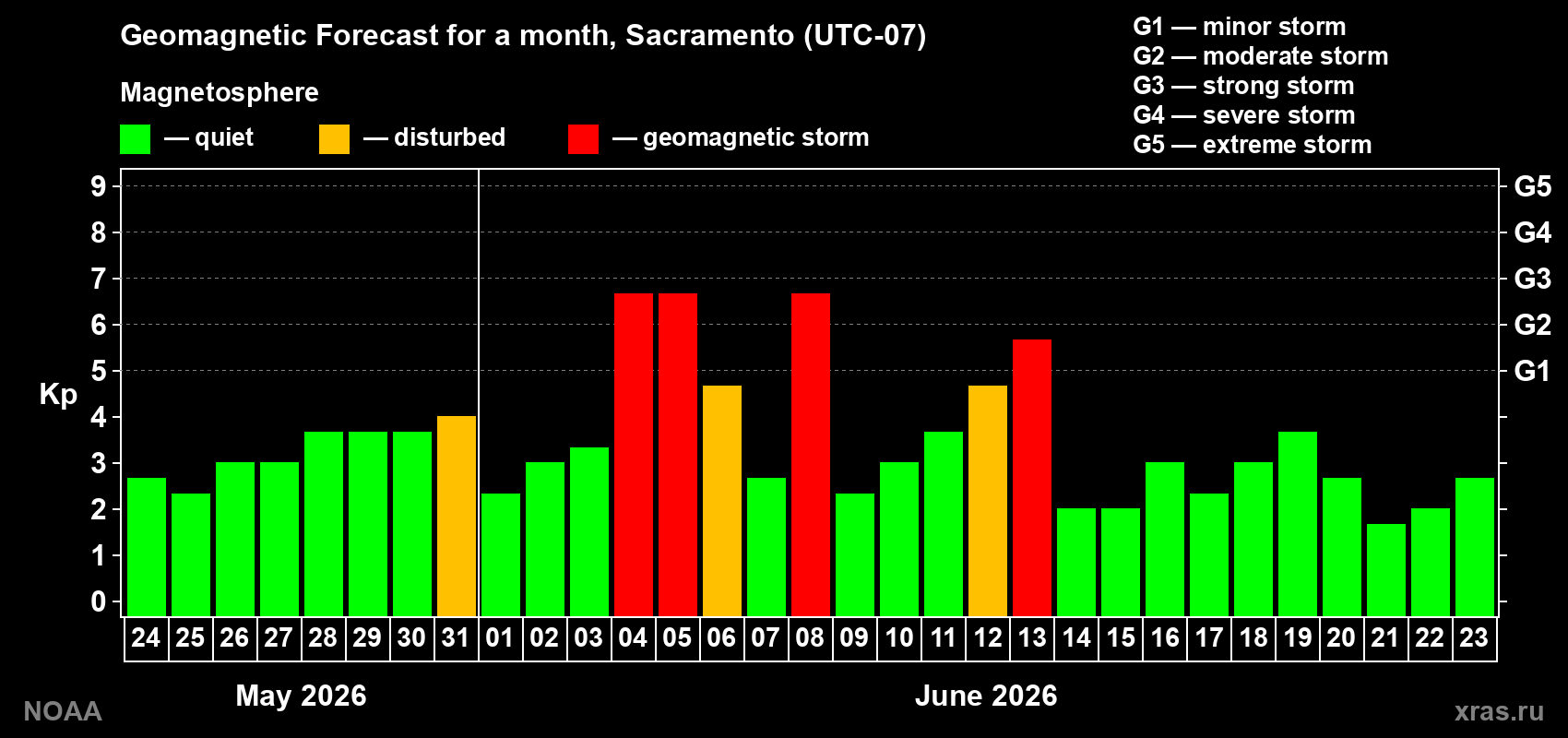 Geomagnetic Forecast for a month, Sacramento (UTC-07)

Magnetosphere

— quiet — disturbed — geomagnetic storm

G1 — minor storm
G2 — moderate storm
G3 — strong storm
G4 — severe storm
G5 — extreme storm

Kp

9
8
7
6
5
4
3
2
1
0

G5
G4
G3
G2
G1

24 25 26 27 28 29 30 31 01 02 03 04 05 06 07 08 09 10 11 12 13 14 15 16 17 18 19 20 21 22 23

May 2026

June 2026

NOAA

xras.ru